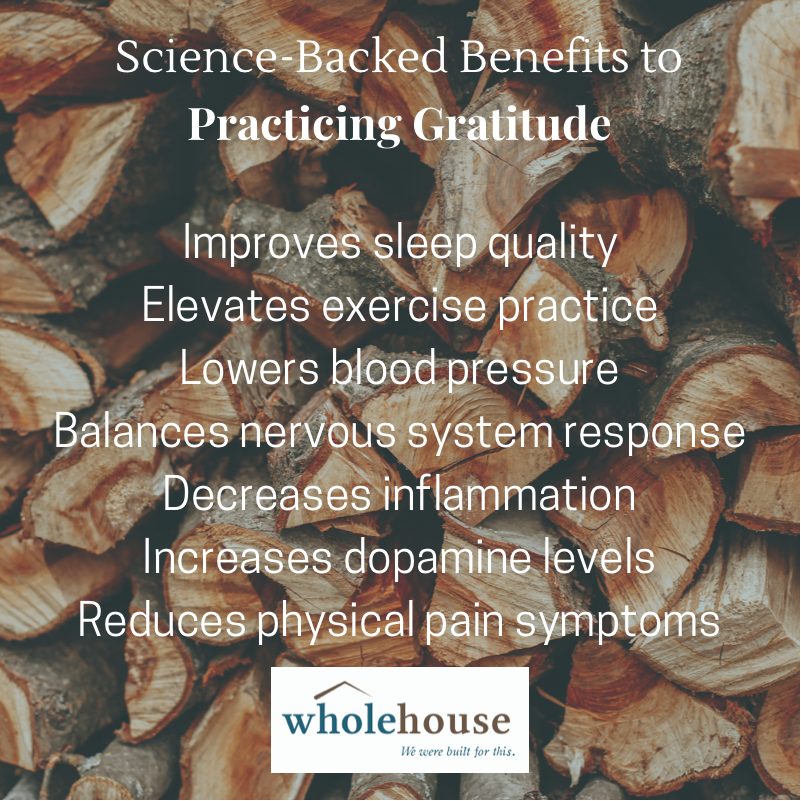 Science-Backed Benefits to
Practicing Gratitude

Improves sleep quality
Elevates exercise practice
Lowers blood pressure
Balances nervous system response
Decreases inflammation
Increases dopamine levels
Reduces physical pain symptoms

wholehouse
We were built for this.